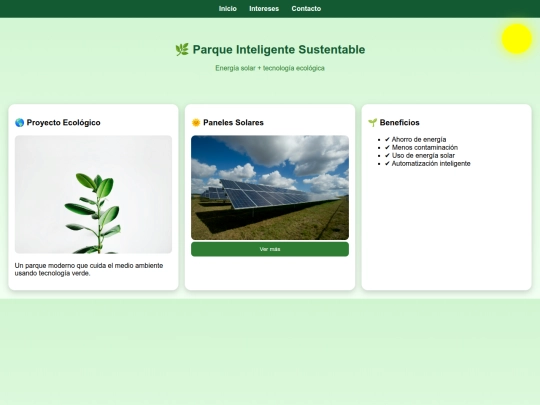 Inicio Intereses Contacto

🌿 Parque Inteligente Sustentable

Energía solar + tecnología ecológica

🌎 Proyecto Ecológico

Un parque moderno que cuida el medio ambiente usando tecnología verde.

🌞 Paneles Solares

Ver más

🌱 Beneficios

- ✔ Ahorro de energía
- ✔ Menos contaminación
- ✔ Uso de energía solar
- ✔ Automatización inteligente